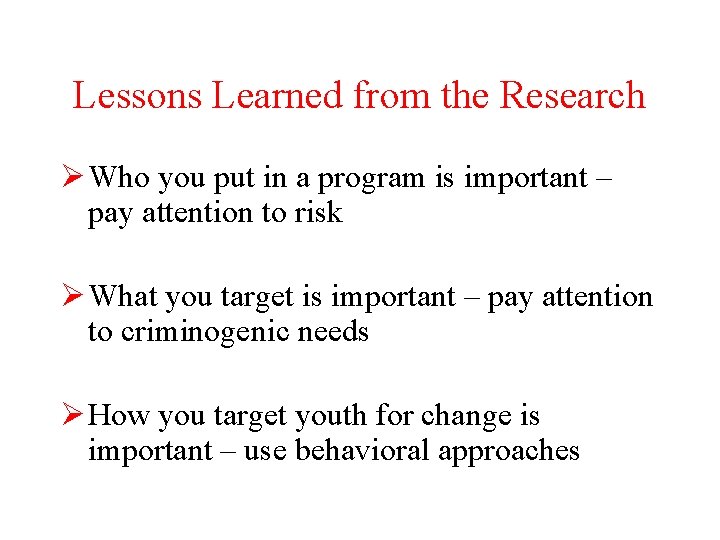 Lessons Learned from the Research

➢ Who you put in a program is important – pay attention to risk

➢ What you target is important – pay attention to criminogenic needs

➢ How you target youth for change is important – use behavioral approaches